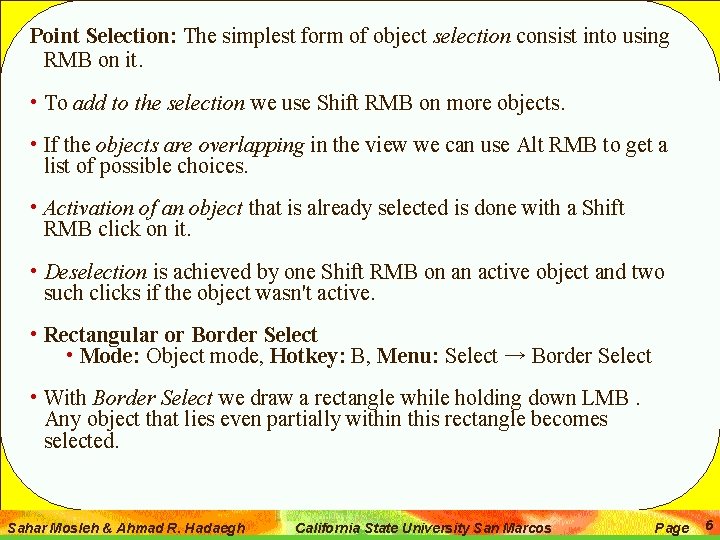 Point Selection: The simplest form of object selection consist into using RMB on it.

• To add to the selection we use Shift RMB on more objects.

• If the objects are overlapping in the view we can use Alt RMB to get a list of possible choices.

• Activation of an object that is already selected is done with a Shift RMB click on it.

• Deselection is achieved by one Shift RMB on an active object and two such clicks if the object wasn't active.

• Rectangular or Border Select
  • Mode: Object mode, Hotkey: B, Menu: Select → Border Select

• With Border Select we draw a rectangle while holding down LMB . Any object that lies even partially within this rectangle becomes selected.

Sahar Mosleh & Ahmad R. Hadaegh California State University San Marcos Page 6